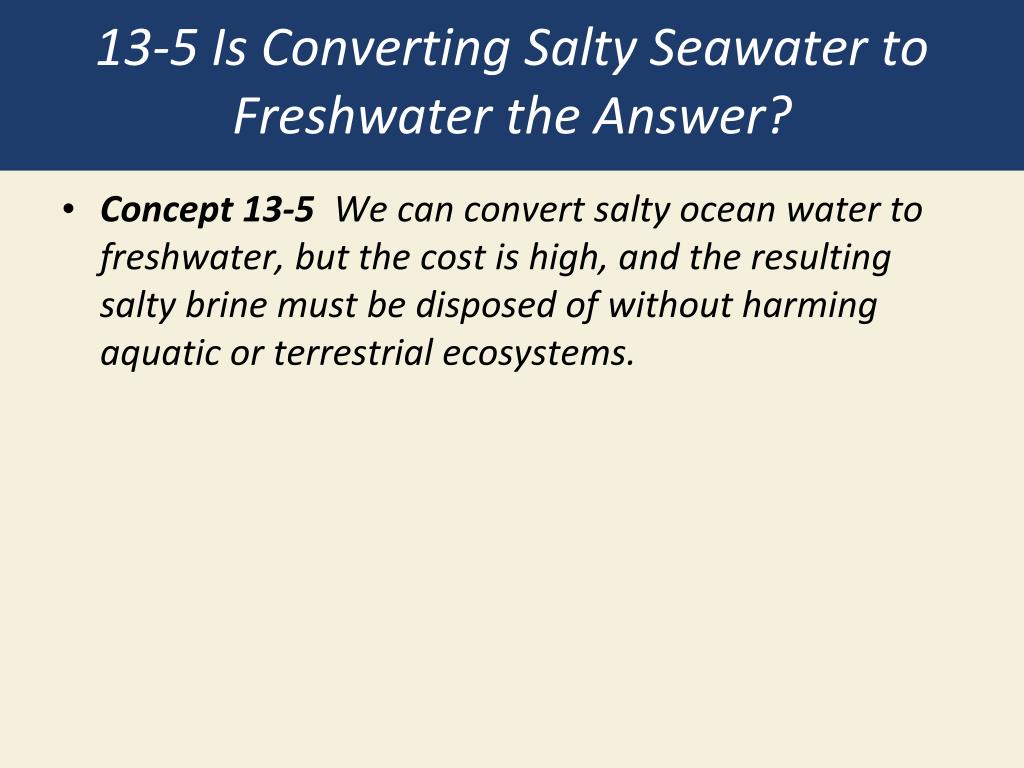 13-5 Is Converting Salty Seawater to Freshwater the Answer?

• Concept 13-5 We can convert salty ocean water to freshwater, but the cost is high, and the resulting salty brine must be disposed of without harming aquatic or terrestrial ecosystems.